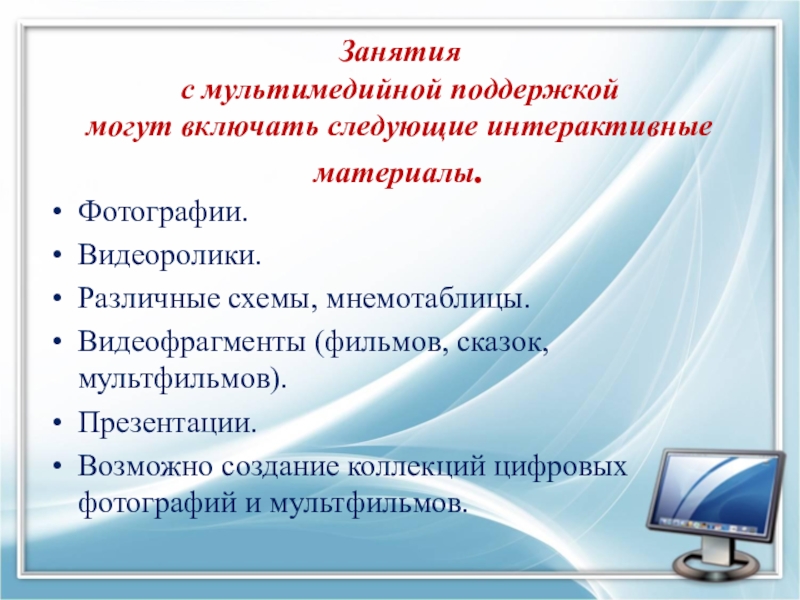 Занятия
с мультимедийной поддержкой
могут включать следующие интерактивные материалы.

• Фотографии.
• Видеоролики.
• Различные схемы, мнемотаблицы.
• Видеофрагменты (фильмов, сказок, мультфильмов).
• Презентации.
• Возможно создание коллекций цифровых фотографий и мультфильмов.